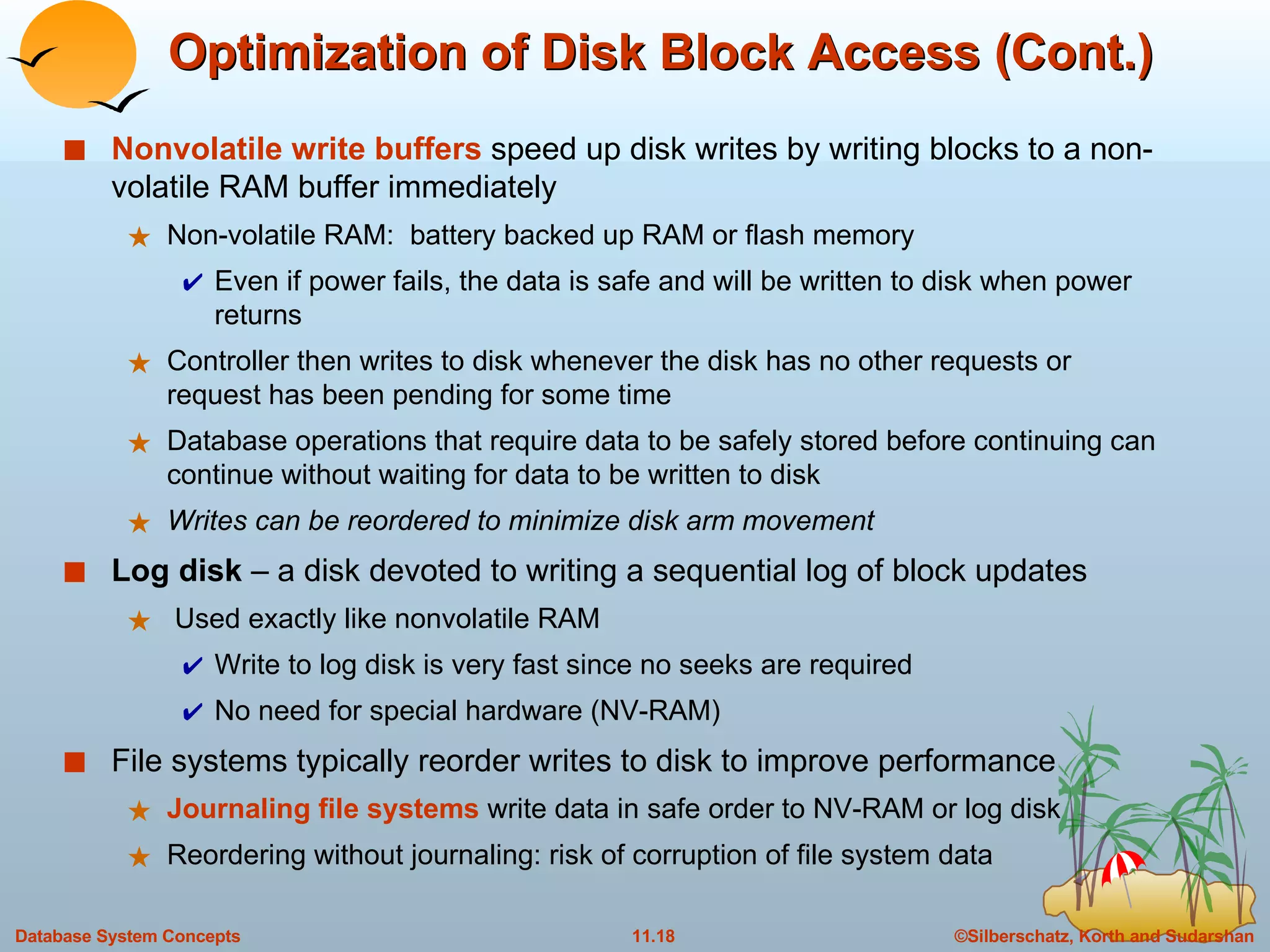 Optimization of Disk Block Access (Cont.)

■ Nonvolatile write buffers speed up disk writes by writing blocks to a non-volatile RAM buffer immediately

★ Non-volatile RAM: battery backed up RAM or flash memory

✔ Even if power fails, the data is safe and will be written to disk when power returns

★ Controller then writes to disk whenever the disk has no other requests or request has been pending for some time

★ Database operations that require data to be safely stored before continuing can continue without waiting for data to be written to disk

★ Writes can be reordered to minimize disk arm movement

■ Log disk – a disk devoted to writing a sequential log of block updates

★ Used exactly like nonvolatile RAM

✔ Write to log disk is very fast since no seeks are required

✔ No need for special hardware (NV-RAM)

■ File systems typically reorder writes to disk to improve performance

★ Journaling file systems write data in safe order to NV-RAM or log disk

★ Reordering without journaling: risk of corruption of file system data

Database System Concepts 11.18 ©Silberschatz, Korth and Sudarshan